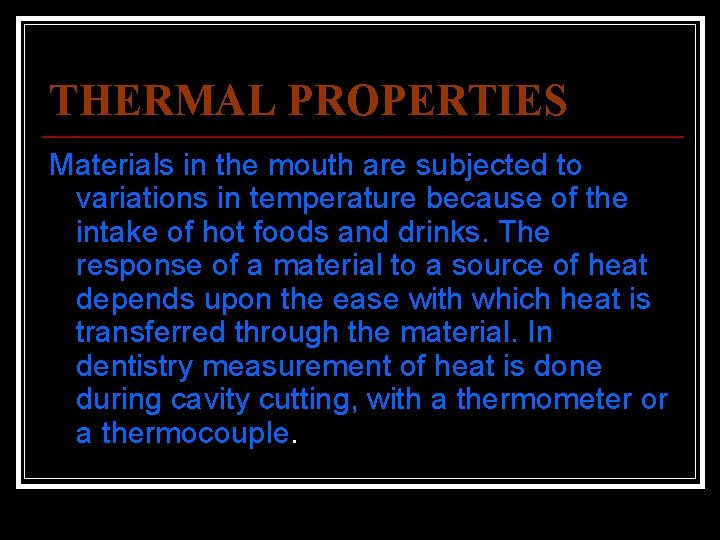 THERMAL PROPERTIES

Materials in the mouth are subjected to variations in temperature because of the intake of hot foods and drinks. The response of a material to a source of heat depends upon the ease with which heat is transferred through the material. In dentistry measurement of heat is done during cavity cutting, with a thermometer or a thermocouple.